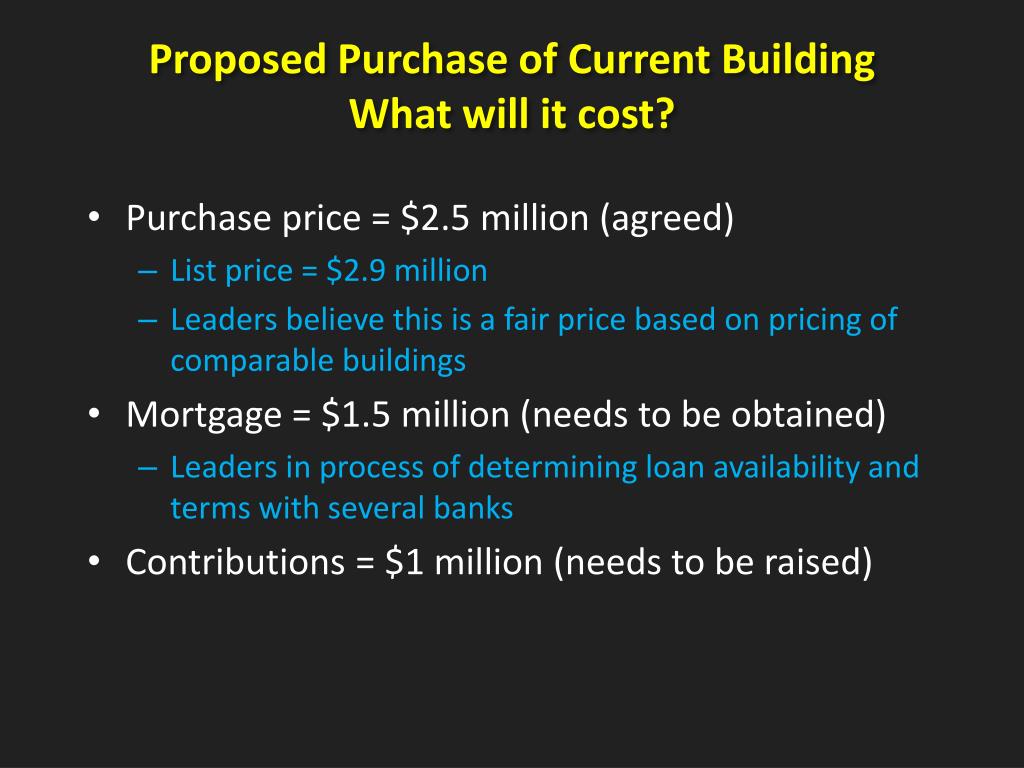 Proposed Purchase of Current Building
What will it cost?

• Purchase price = \$2.5 million (agreed)
 – List price = \$2.9 million
 – Leaders believe this is a fair price based on pricing of comparable buildings
• Mortgage = \$1.5 million (needs to be obtained)
 – Leaders in process of determining loan availability and terms with several banks
• Contributions = \$1 million (needs to be raised)